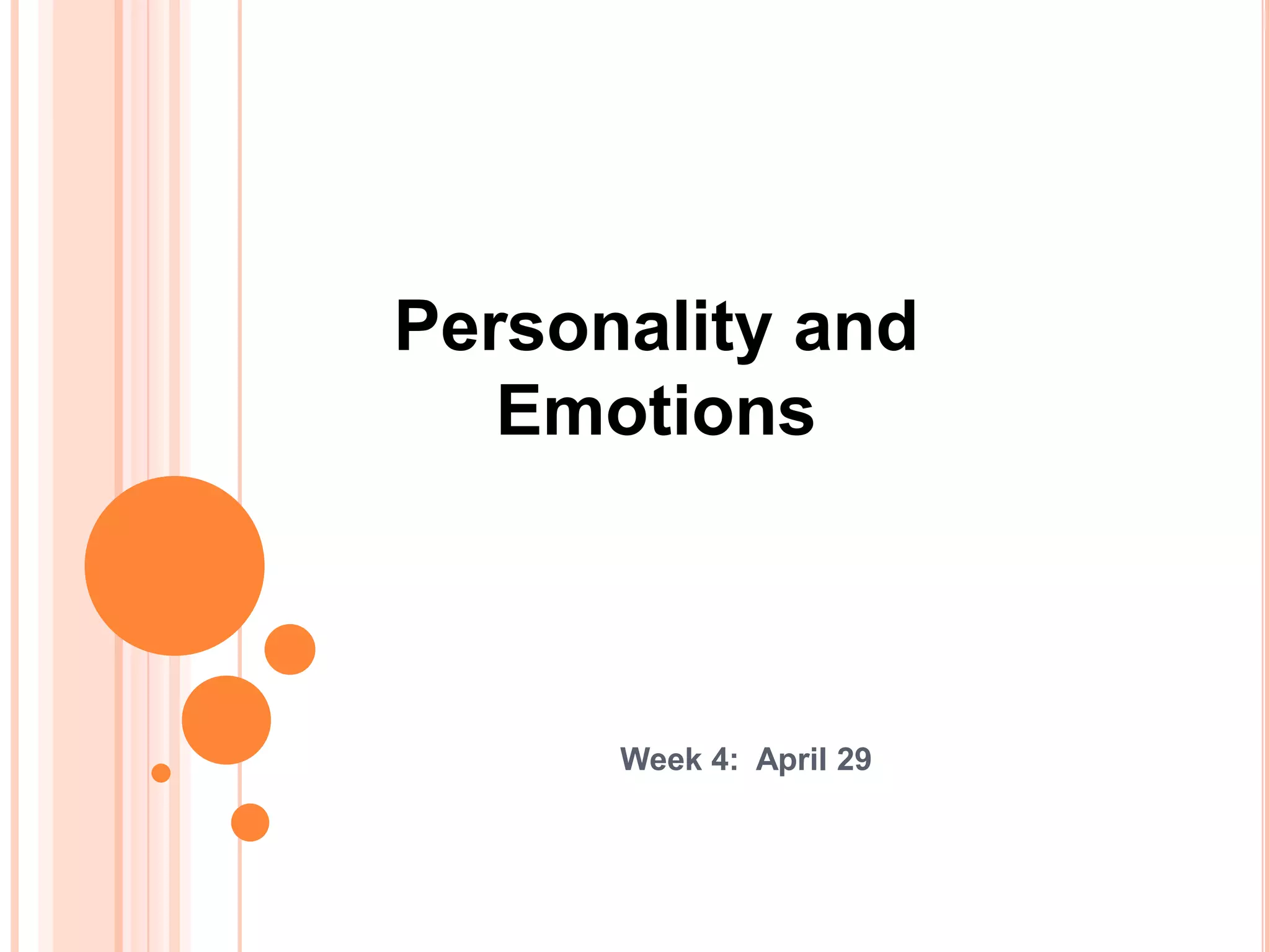 Personality and Emotions

Week 4: April 29